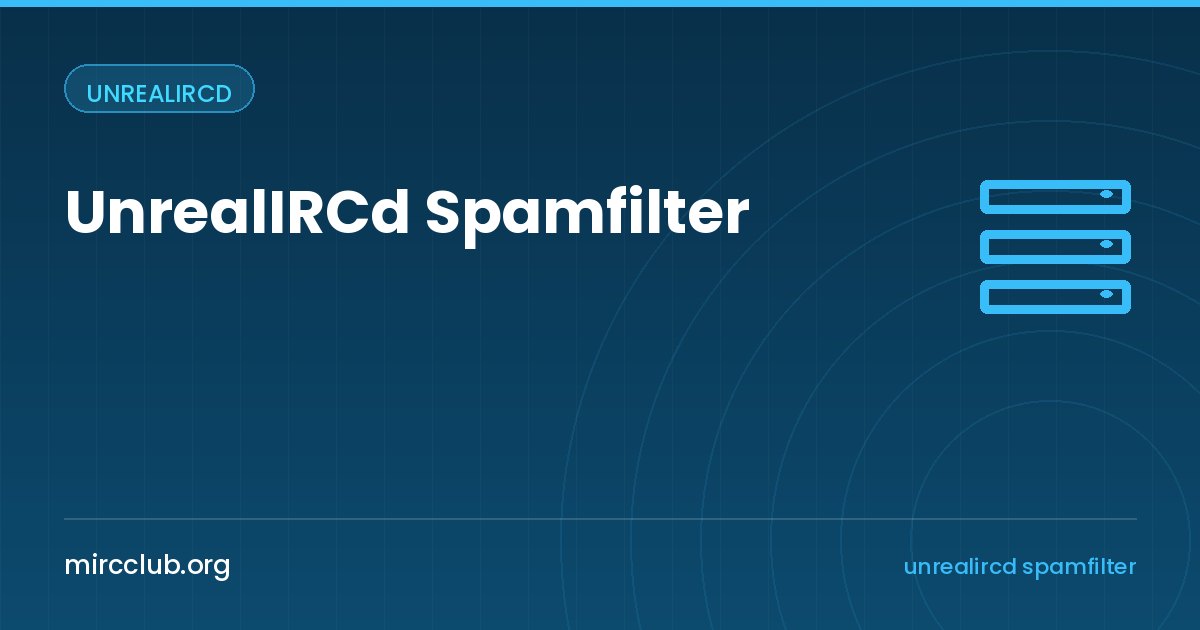 UNREALIRCD

UnrealIRCd Spamfilter

mircclub.org

unrealircd spamfilter